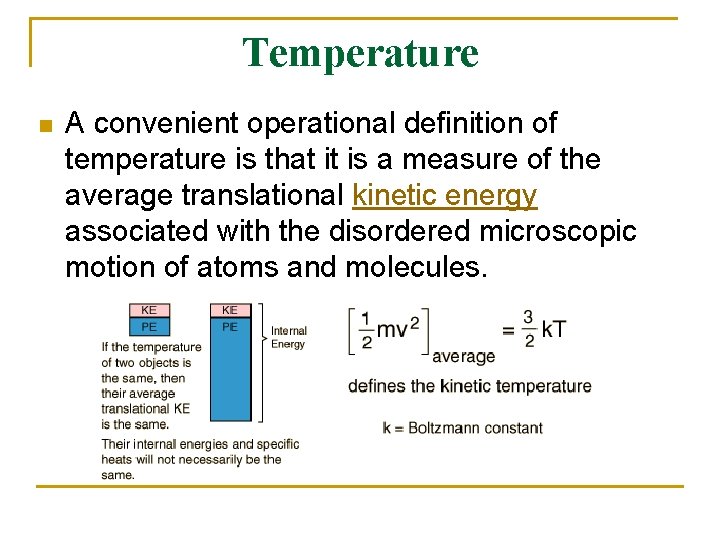 Temperature

A convenient operational definition of temperature is that it is a measure of the average translational kinetic energy associated with the disordered microscopic motion of atoms and molecules.

KE
PE

KE
PE

Internal Energy

If the temperature of two objects is the same, then their average translational KE is the same.

Their internal energies and specific heats will not necessarily be the same.

$\left[\frac{1}{2}mv^2\right]_{average} = \frac{3}{2}kT$

defines the kinetic temperature

k = Boltzmann constant